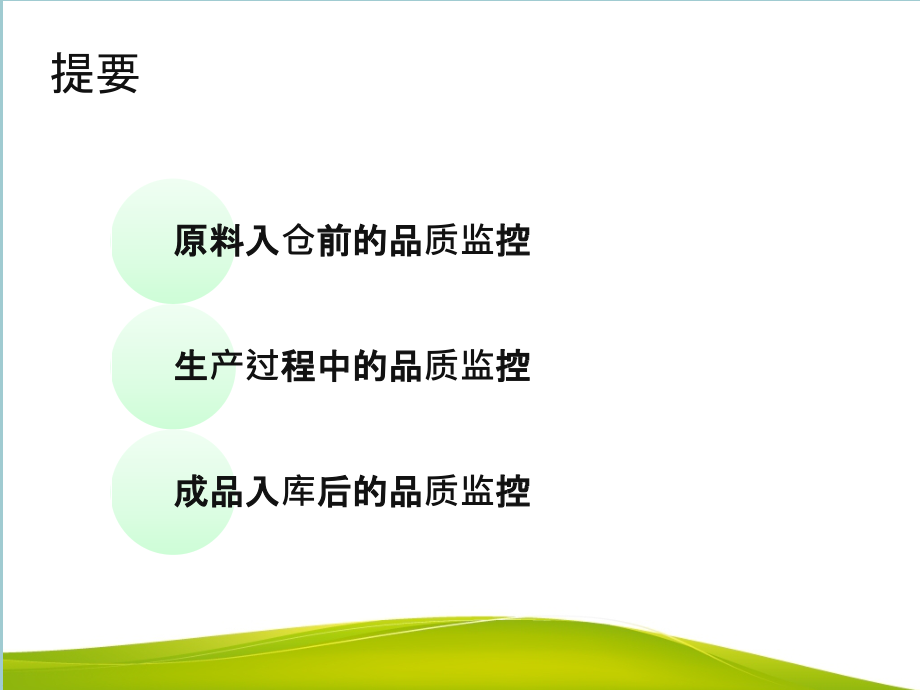 提要

原料入仓前的品质监控

生产过程中的品质监控

成品入库后的品质监控